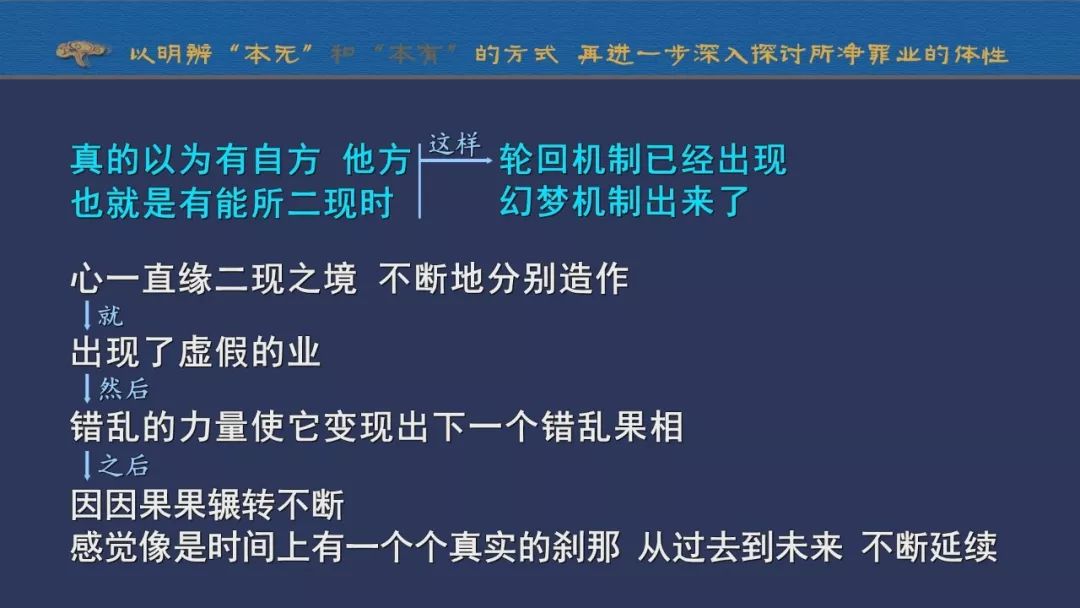 以明辨“本无”和“本有”的方式 再进一步深入探讨所净罪业的体性

真的以为有自方 他方
也就是有能所二现时

这样

轮回机制已经出现
幻梦机制出来了

心一直缘二现之境 不断地分别造作

就

出现了虚假的业

然后

错乱的力量使它变现出下一个错乱果相

之后

因因果果辗转不断
感觉像是时间上有一个个真实的刹那 从过去到未来 不断延续